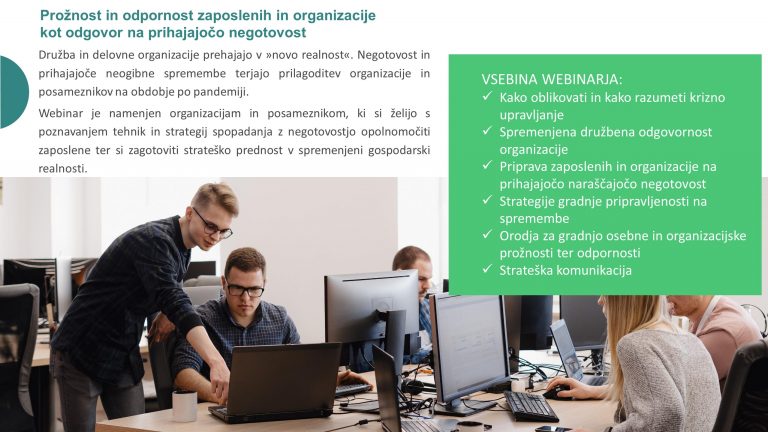 Prožnost in odpornost zaposlenih in organizacije kot odgovor na prihajajočo negotovost

Družba in delovne organizacije prehajajo v »novo realnost«. Negotovost in prihajajoče neogibne spremembe terjajo prilagoditev organizacije in posameznikov na obdobje po pandemiji.

Webinar je namenjen organizacijam in posameznikom, ki si želijo s poznavanjem tehnik in strategij spopadanja z negotovostjo opolnomočiti zaposlene ter si zagotoviti strateško prednost v spremenjeni gospodarski realnosti.

VSEBINA WEBINARJA:
✓ Kako oblikovati in kako razumeti krizno upravljanje
✓ Spremenjena družbena odgovornost organizacije
✓ Priprava zaposlenih in organizacije na prihajajočo naraščajočo negotovost
✓ Strategije gradnje pripravljenosti na spremembe
✓ Orodja za gradnjo osebne in organizacijske prožnosti ter odpornosti
✓ Strateška komunikacija